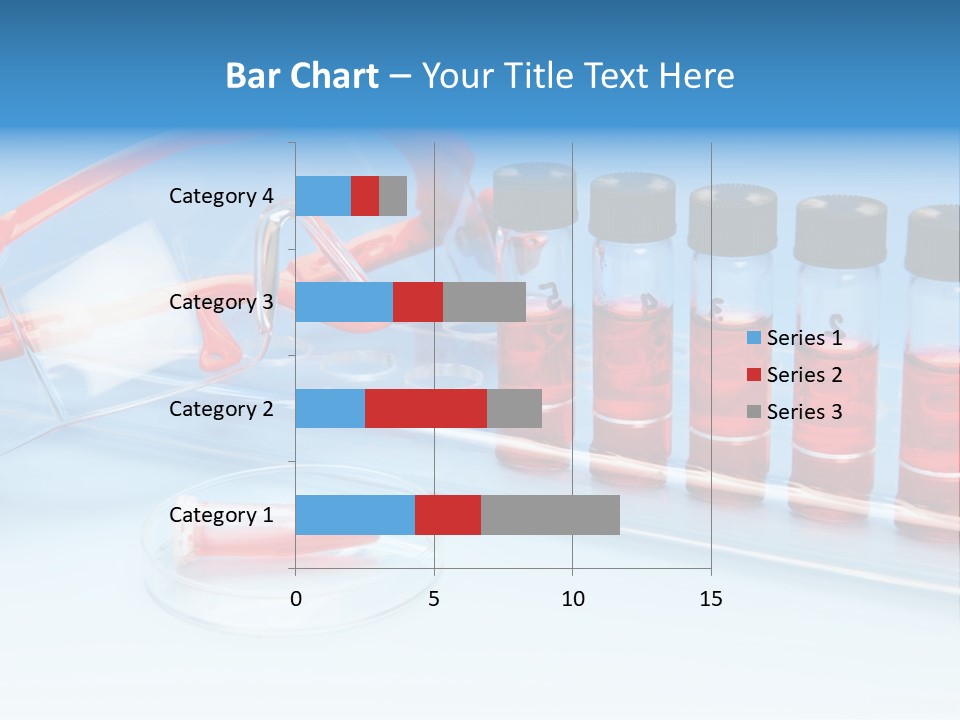 Bar Chart – Your Title Text Here

Category 4
Category 3
Category 2
Category 1

0 5 10 15

Series 1
Series 2
Series 3